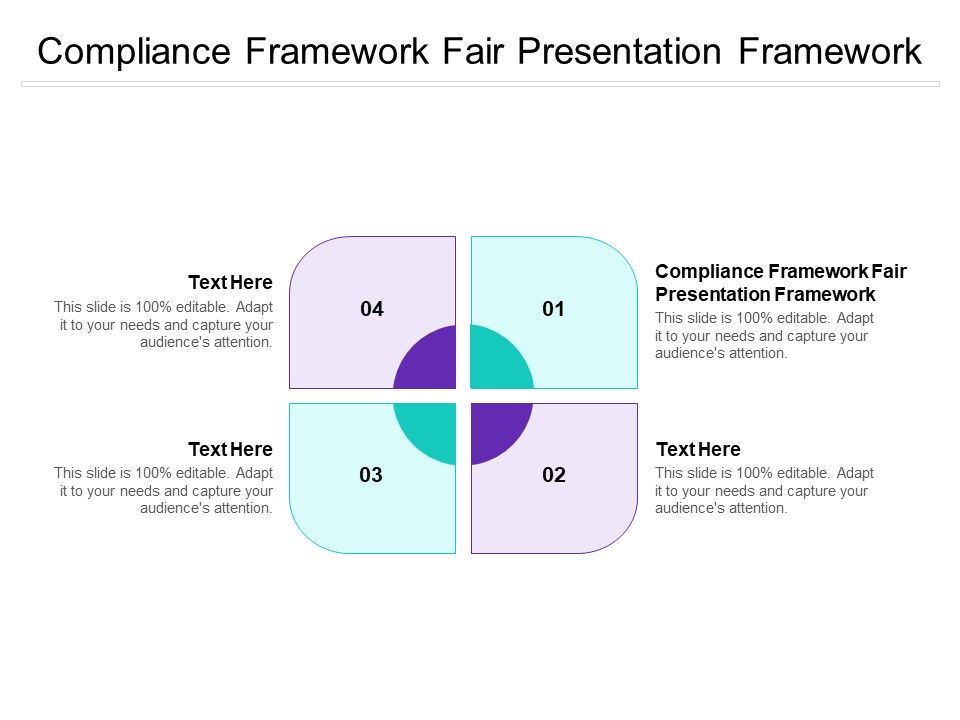 Compliance Framework Fair Presentation Framework

Text Here
This slide is 100% editable. Adapt it to your needs and capture your audience's attention.

04

01

Compliance Framework Fair Presentation Framework
This slide is 100% editable. Adapt it to your needs and capture your audience's attention.

Text Here
This slide is 100% editable. Adapt it to your needs and capture your audience's attention.

03

02

Text Here
This slide is 100% editable. Adapt it to your needs and capture your audience's attention.